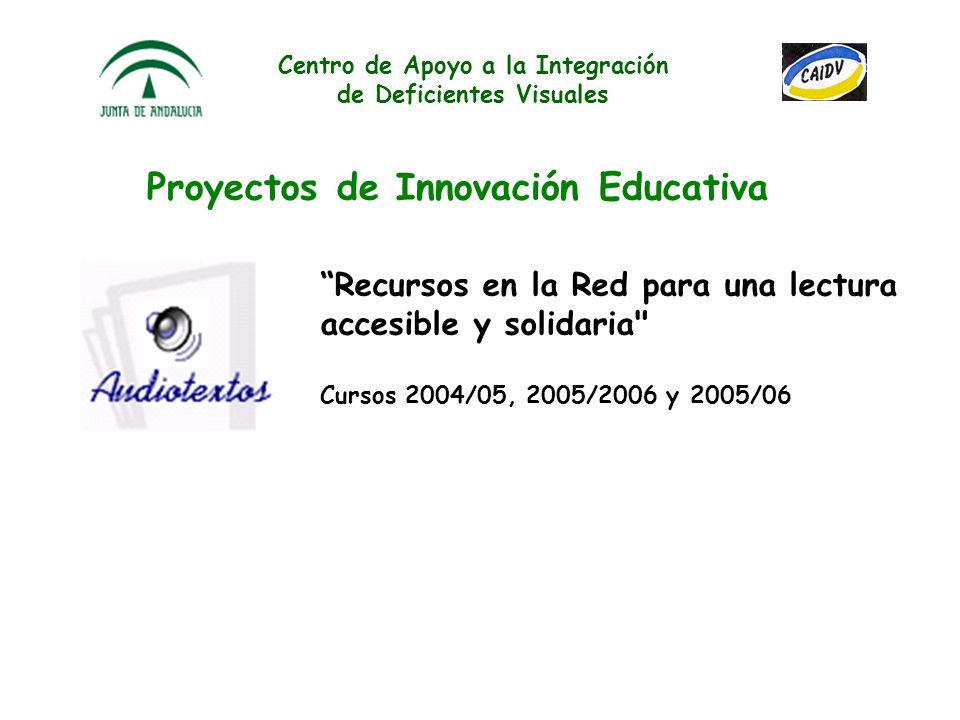 JUNTA DE ANDALUCIA

Centro de Apoyo a la Integración de Deficientes Visuales

CAIDV

Proyectos de Innovación Educativa

Audiotextos

“Recursos en la Red para una lectura accesible y solidaria"

Cursos 2004/05, 2005/2006 y 2005/06